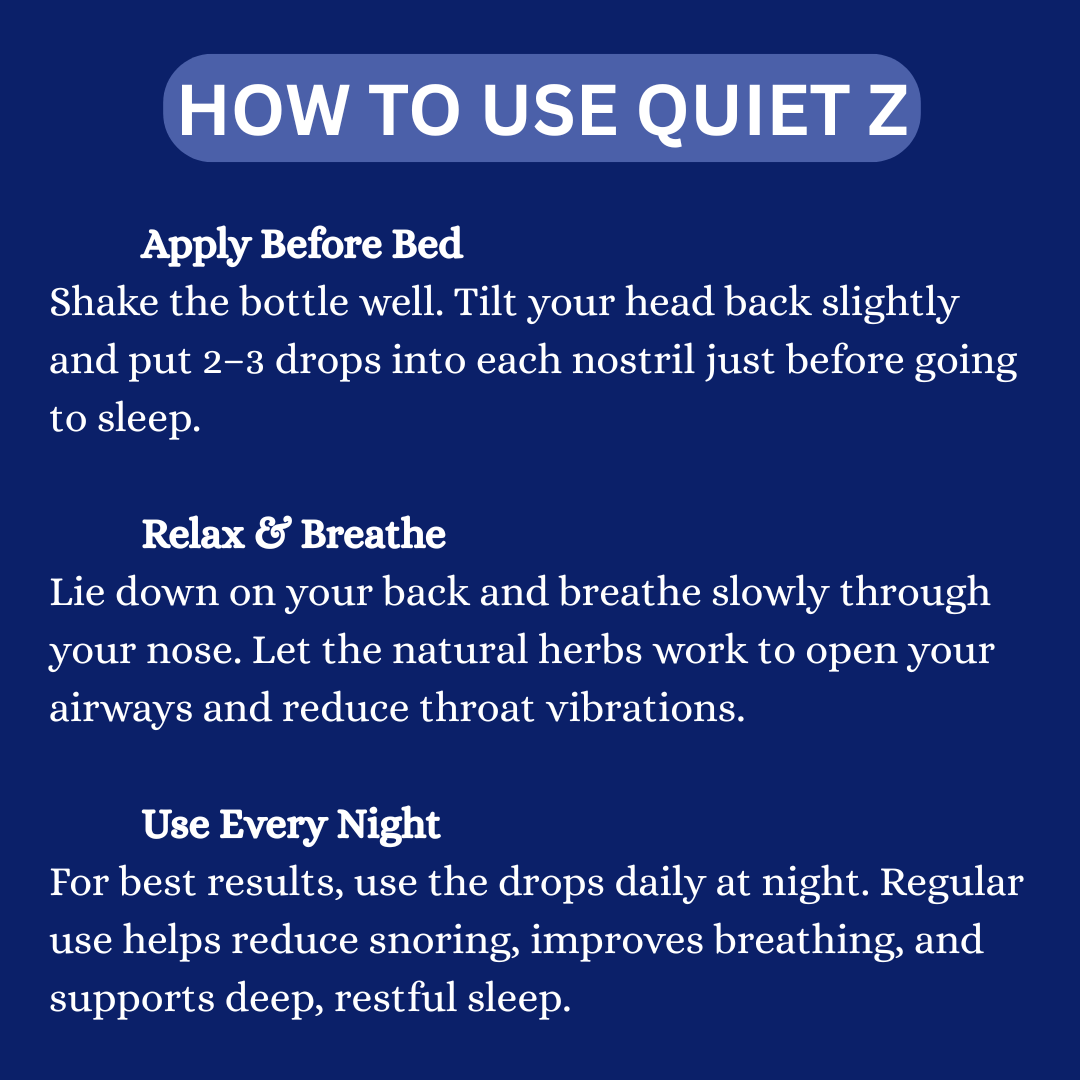 HOW TO USE QUIET Z

Apply Before Bed
Shake the bottle well. Tilt your head back slightly and put 2–3 drops into each nostril just before going to sleep.

Relax & Breathe
Lie down on your back and breathe slowly through your nose. Let the natural herbs work to open your airways and reduce throat vibrations.

Use Every Night
For best results, use the drops daily at night. Regular use helps reduce snoring, improves breathing, and supports deep, restful sleep.